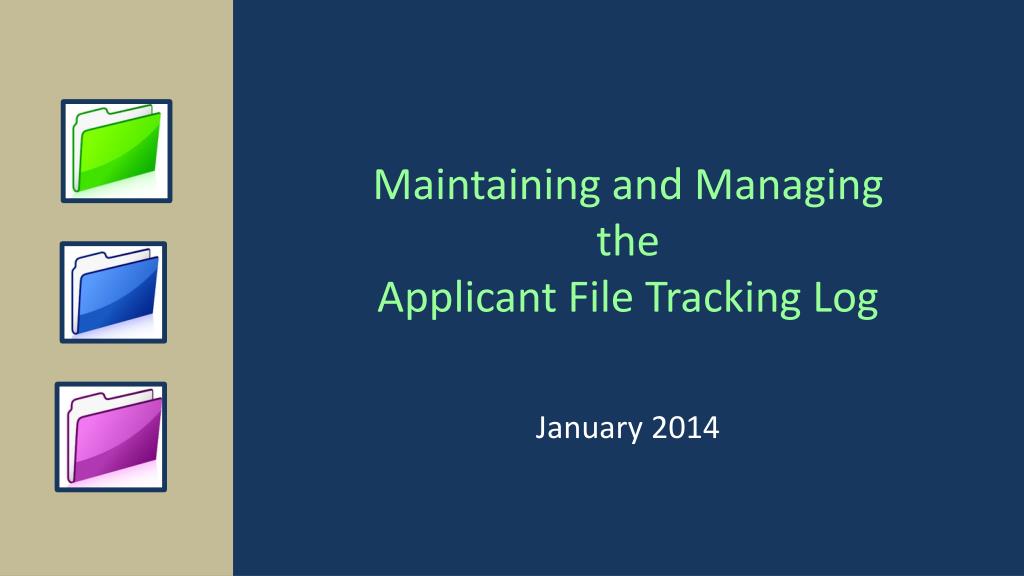 Maintaining and Managing
the
Applicant File Tracking Log

January 2014